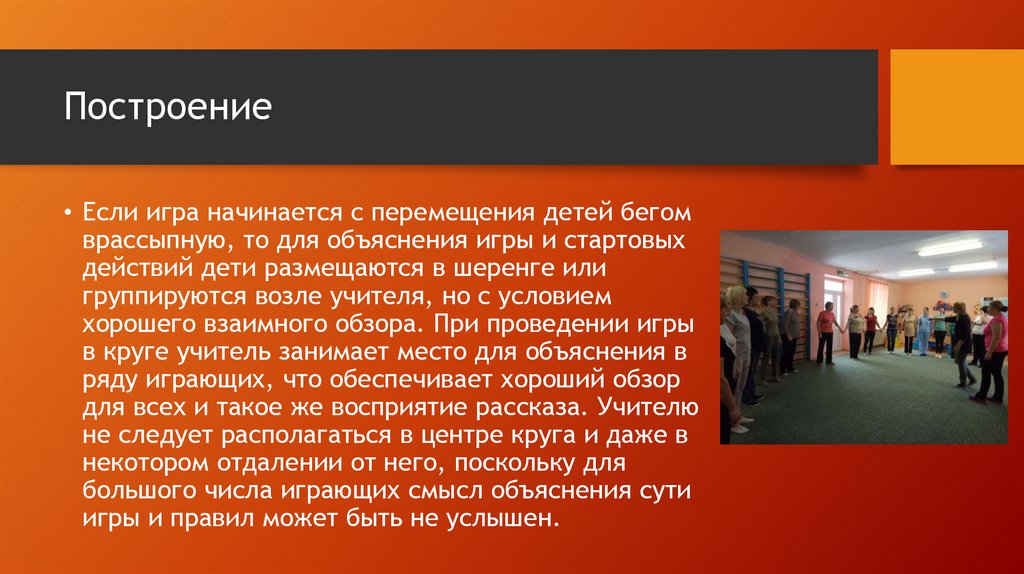 Построение

• Если игра начинается с перемещения детей бегом врассыпную, то для объяснения игры и стартовых действий дети размещаются в шеренге или группируются возле учителя, но с условием хорошего взаимного обзора. При проведении игры в круге учитель занимает место для объяснения в ряду играющих, что обеспечивает хороший обзор для всех и такое же восприятие рассказа. Учителю не следует располагаться в центре круга и даже в некотором отдалении от него, поскольку для большого числа играющих смысл объяснения сути игры и правил может быть не услышен.